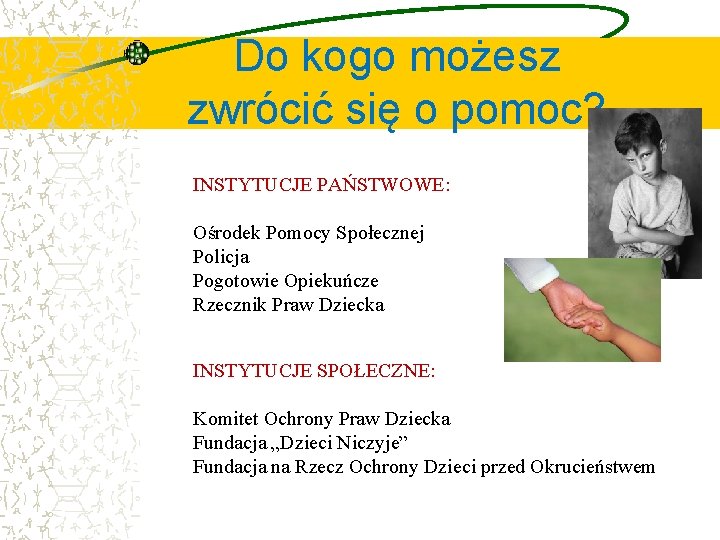 Do kogo możesz zwrócić się o pomoc?

INSTYTUCJE PAŃSTWOWE:

Ośrodek Pomocy Społecznej
Policja
Pogotowie Opiekuńcze
Rzecznik Praw Dziecka

INSTYTUCJE SPOŁECZNE:

Komitet Ochrony Praw Dziecka
Fundacja „Dzieci Niczyje”
Fundacja na Rzecz Ochrony Dzieci przed Okrucieństwem